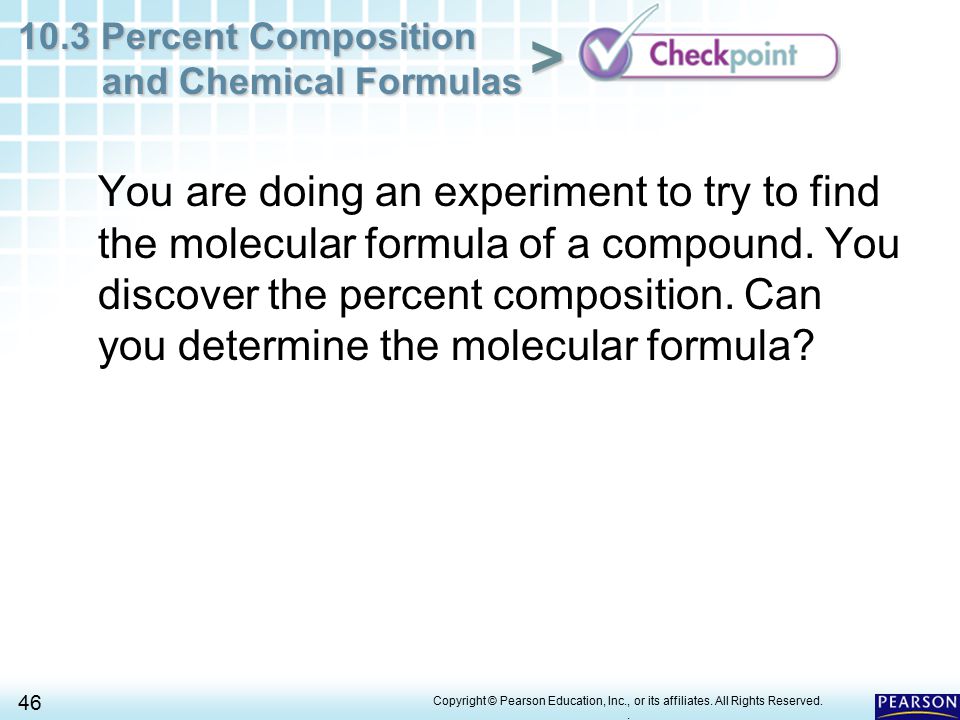 10.3 Percent Composition and Chemical Formulas > Checkpoint

You are doing an experiment to try to find the molecular formula of a compound. You discover the percent composition. Can you determine the molecular formula?

46

Copyright © Pearson Education, Inc., or its affiliates. All Rights Reserved.

PEARSON